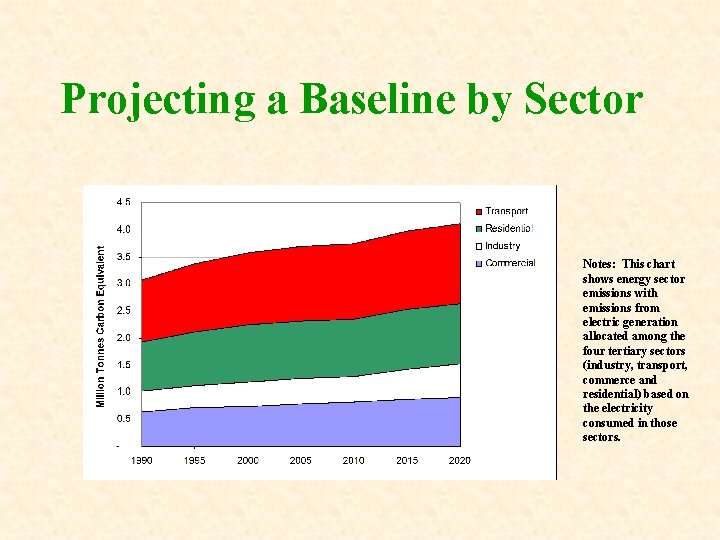 Projecting a Baseline by Sector

Million Tonnes Carbon Equivalent

4.5
4.0
3.5
3.0
2.5
2.0
1.5
1.0
0.5
-

1990 1995 2000 2005 2010 2015 2020

Transport
Residential
Industry
Commercial

Notes: This chart shows energy sector emissions with emissions from electric generation allocated among the four tertiary sectors (industry, transport, commerce and residential) based on the electricity consumed in those sectors.